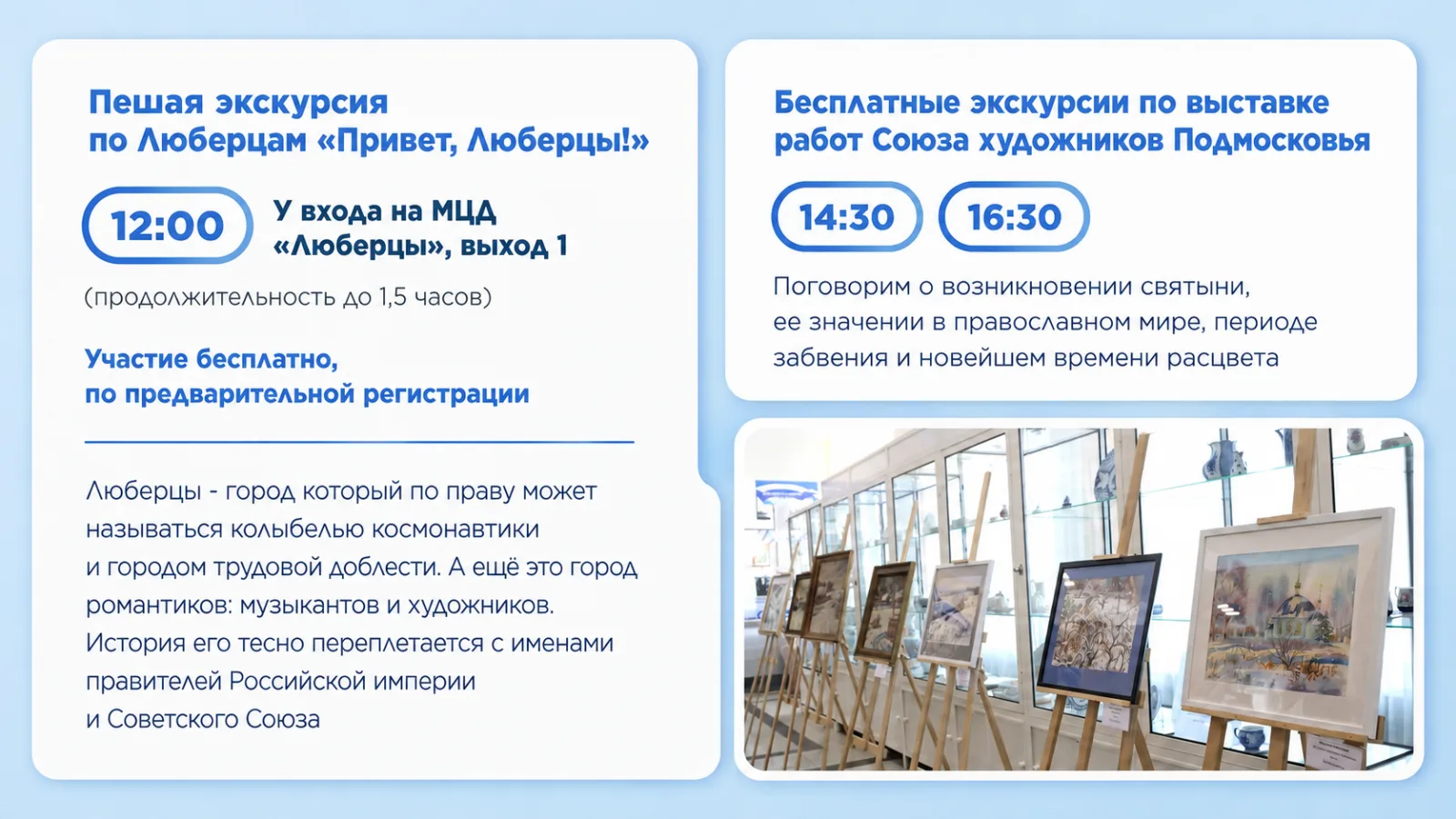 Пешая экскурсия по Люберцам «Привет, Люберцы!»

12:00

У входа на МЦД «Люберцы», выход 1

(продолжительность до 1,5 часов)

Участие бесплатно, по предварительной регистрации

Люберцы - город который по праву может называться колыбелью космонавтики и городом трудовой доблести. А ещё это город романтиков: музыкантов и художников. История его тесно переплетается с именами правителей Российской империи и Советского Союза

Бесплатные экскурсии по выставке работ Союза художников Подмосковья

14:30

16:30

Поговорим о возникновении святыни, ее значении в православном мире, периоде забвения и новейшем времени расцвета